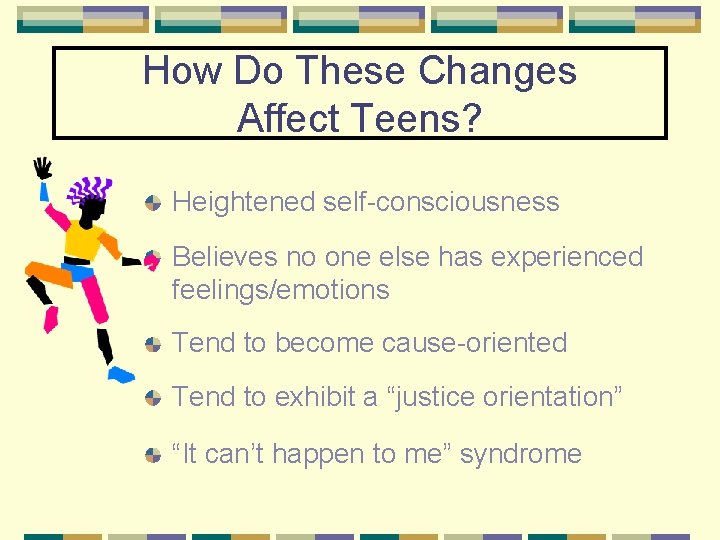 How Do These Changes Affect Teens?

Heightened self-consciousness

Believes no one else has experienced feelings/emotions

Tend to become cause-oriented

Tend to exhibit a “justice orientation”

“It can’t happen to me” syndrome